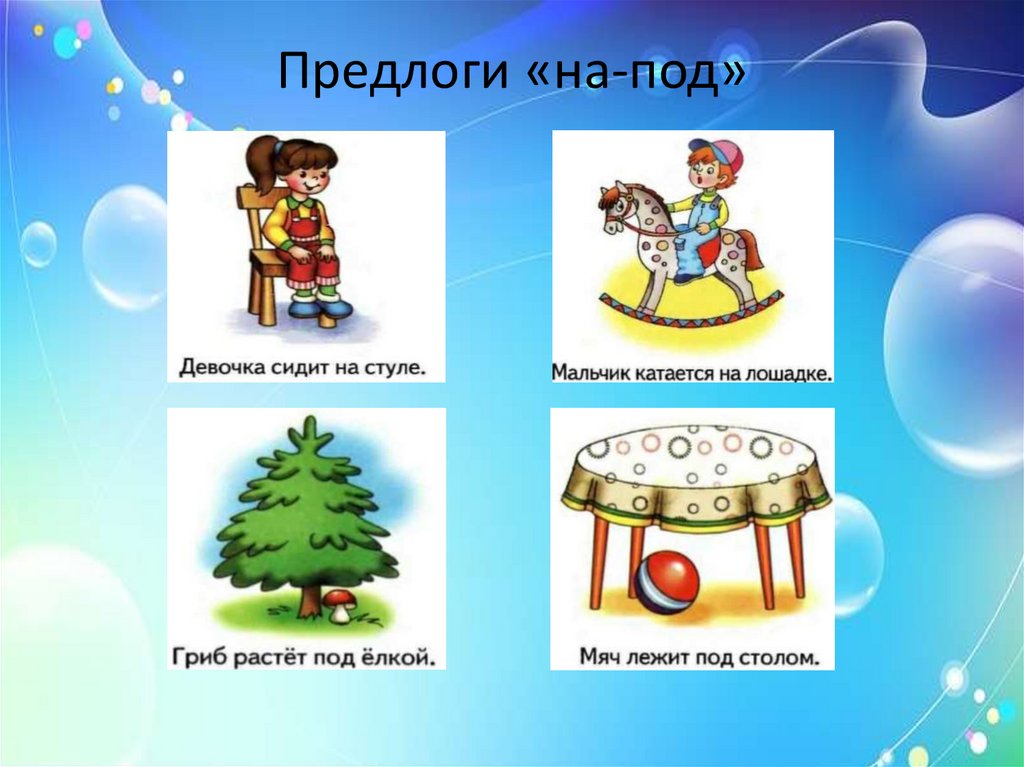 Предлоги «на-под»

Девочка сидит на стуле.

Мальчик катается на лошадке.

Гриб растёт под ёлкой.

Мяч лежит под столом.